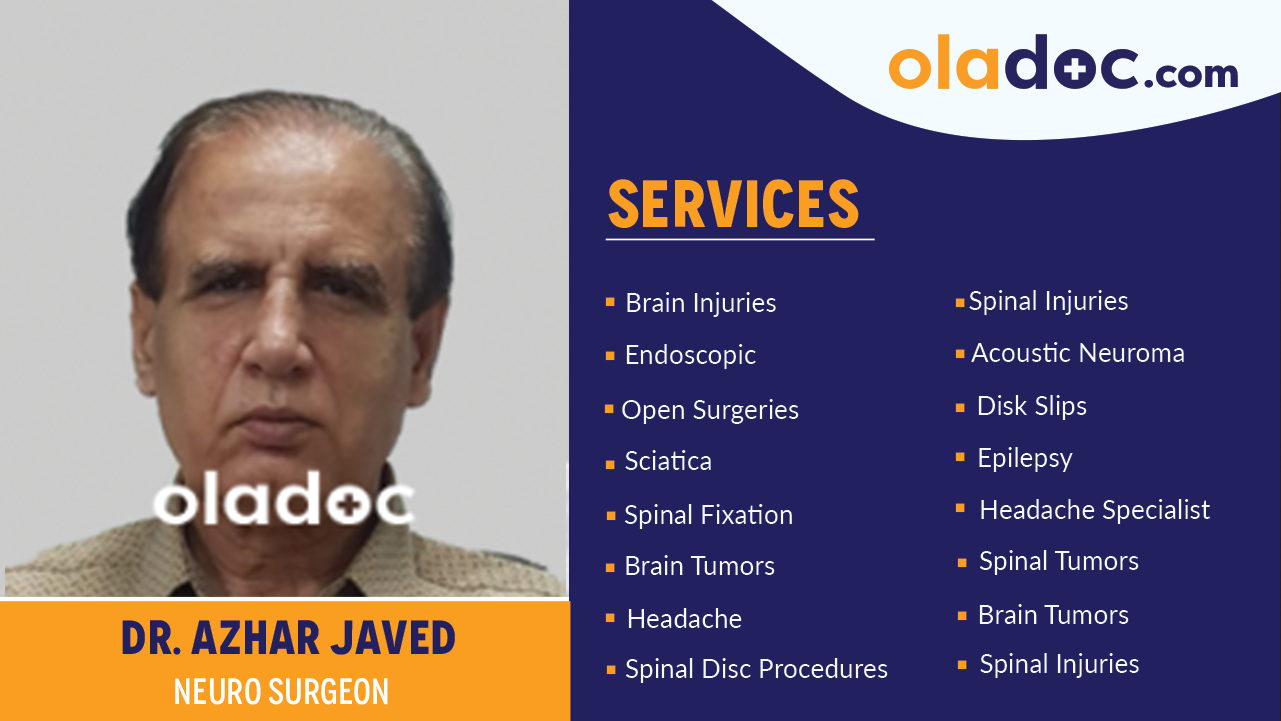 oladoc

DR. AZHAR JAVED
NEURO SURGEON

oladoc.com

SERVICES

- Brain Injuries
- Endoscopic
- Open Surgeries
- Sciatica
- Spinal Fixation
- Brain Tumors
- Headache
- Spinal Disc Procedures

- Spinal Injuries
- Acoustic Neuroma
- Disk Slips
- Epilepsy
- Headache Specialist
- Spinal Tumors
- Brain Tumors
- Spinal Injuries